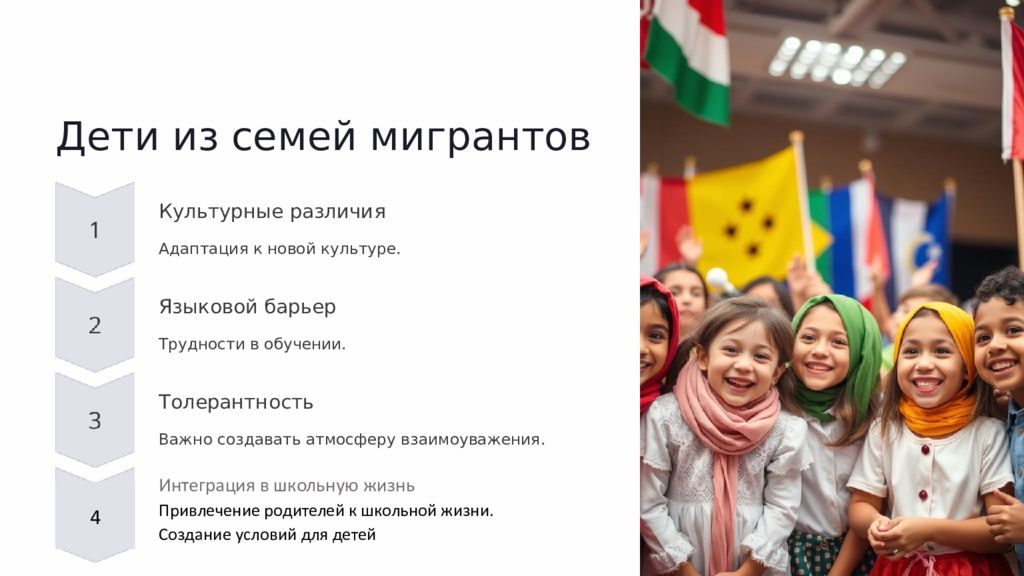 Дети из семей мигрантов

1

Культурные различия

Адаптация к новой культуре.

2

Языковой барьер

Трудности в обучении.

3

Толерантность

Важно создавать атмосферу взаимоуважения.

4

Интеграция в школьную жизнь

Привлечение родителей к школьной жизни.

Создание условий для детей